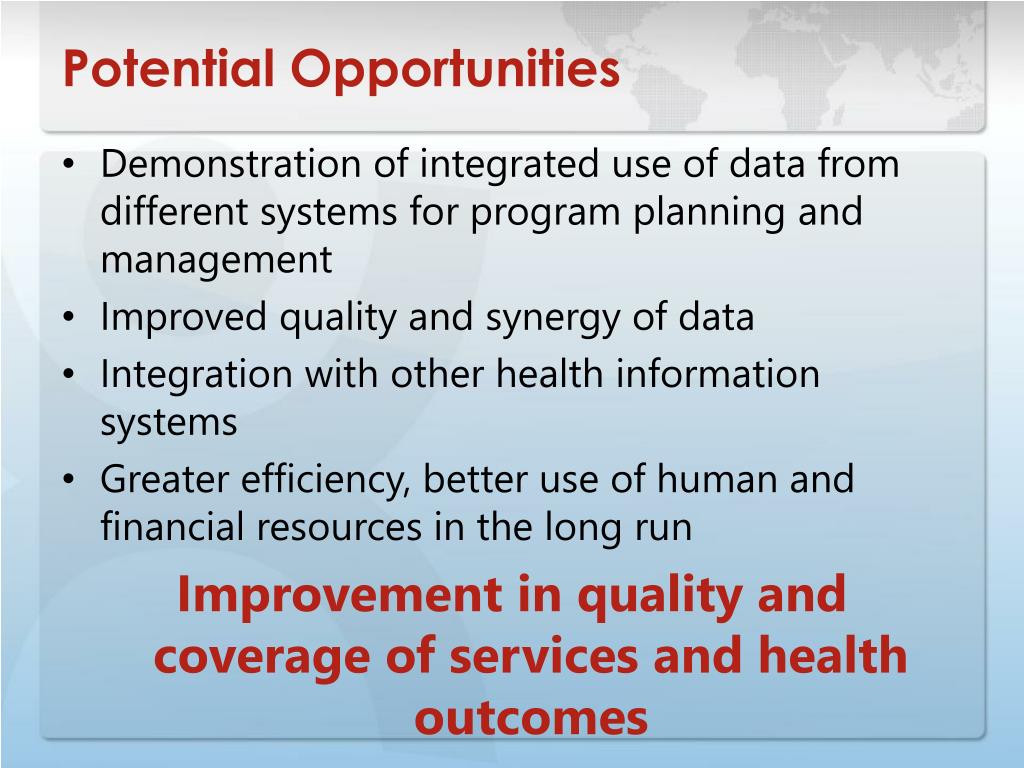 Potential Opportunities

• Demonstration of integrated use of data from different systems for program planning and management
• Improved quality and synergy of data
• Integration with other health information systems
• Greater efficiency, better use of human and financial resources in the long run

Improvement in quality and coverage of services and health outcomes